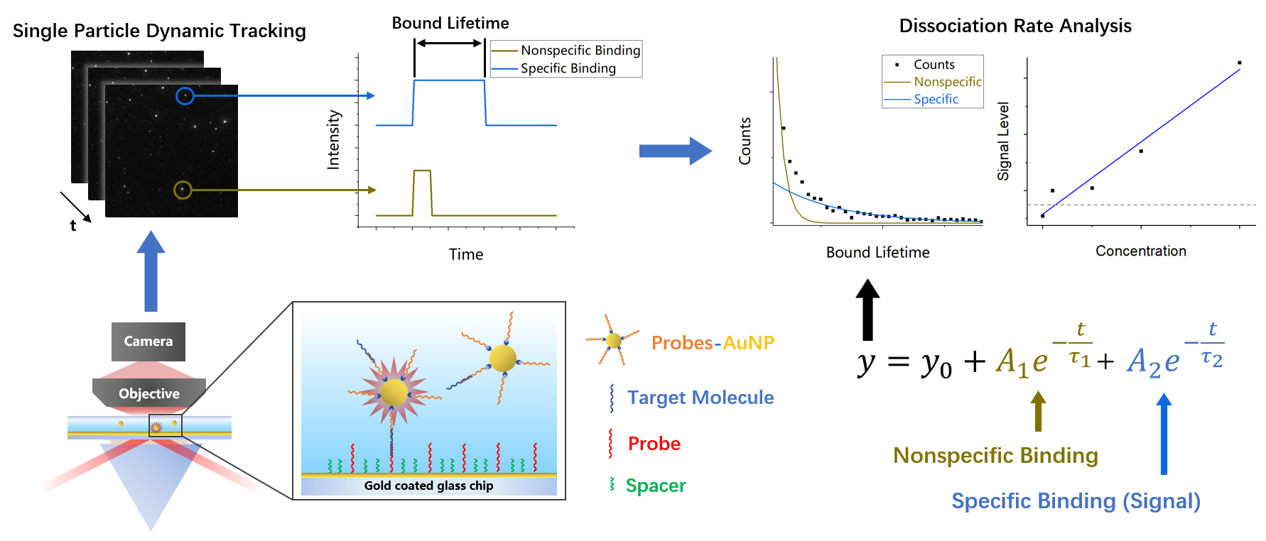 Single Particle Dynamic Tracking

t

Bound Lifetime

Nonspecific Binding
Specific Binding

Intensity

Time

Dissociation Rate Analysis

Counts
Nonspecific
Specific

Counts

Bound Lifetime

Signal Level

Concentration

Camera

Objective

Gold coated glass chip

Probes-AuNP

Target Molecule

Probe

Spacer

$y = y_0 + A_1 e^{-\frac{t}{\tau_1}} + A_2 e^{-\frac{t}{\tau_2}}$

Nonspecific Binding

Specific Binding (Signal)